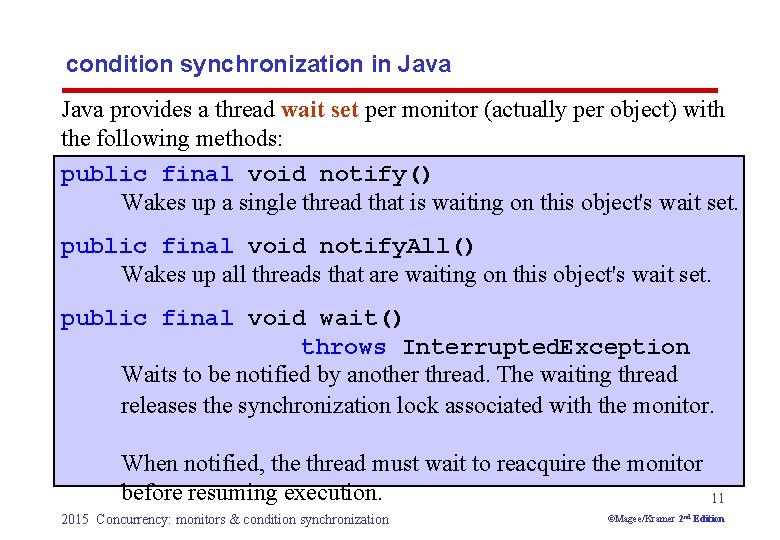 condition synchronization in Java

Java provides a thread wait set per monitor (actually per object) with the following methods:

public final void notify()
Wakes up a single thread that is waiting on this object's wait set.

public final void notifyAll()
Wakes up all threads that are waiting on this object's wait set.

public final void wait()
throws InterruptedException
Waits to be notified by another thread. The waiting thread releases the synchronization lock associated with the monitor.

When notified, the thread must wait to reacquire the monitor before resuming execution.

11

2015 Concurrency: monitors & condition synchronization

©Magee/Kramer 2$^{nd}$ Edition